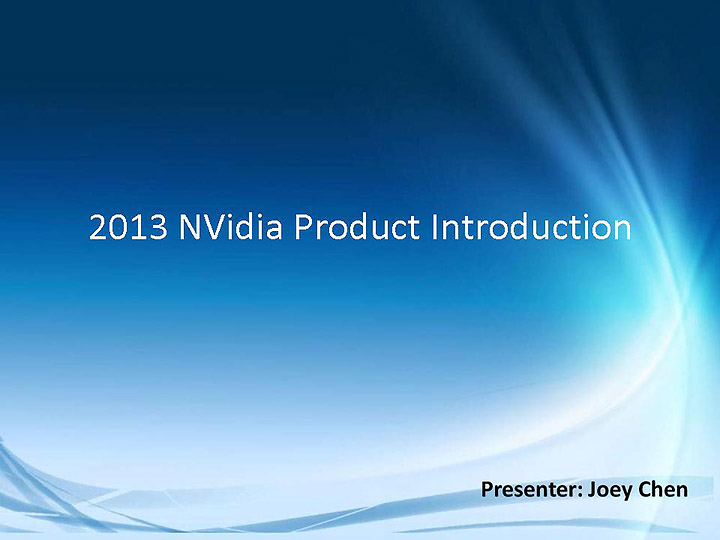 2013 NVidia Product Introduction

Presenter: Joey Chen